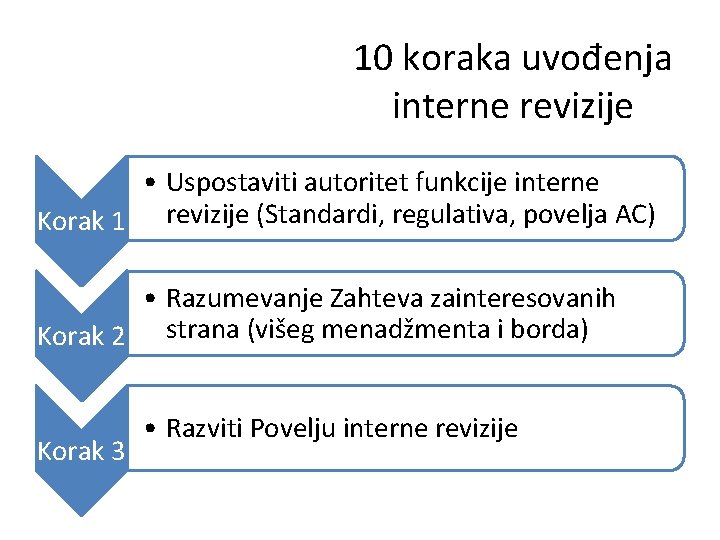 10 koraka uvođenja interne revizije

Korak 1

• Uspostaviti autoritet funkcije interne revizije (Standardi, regulativa, povelja AC)

Korak 2

• Razumevanje Zahteva zainteresovanih strana (višeg menadžmenta i borda)

Korak 3

• Razviti Povelju interne revizije